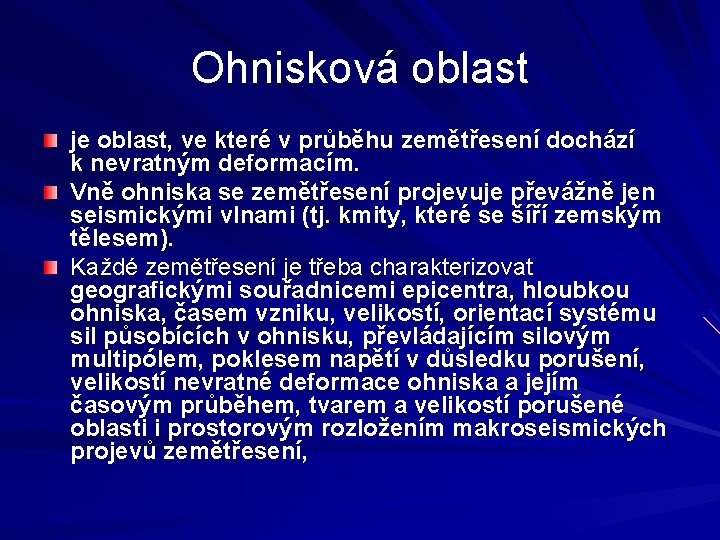 Ohnisková oblast

je oblast, ve které v průběhu zemětřesení dochází k nevratným deformacím.

Vně ohniska se zemětřesení projevuje převážně jen seismickými vlnami (tj. kmity, které se šíří zemským tělesem).

Každé zemětřesení je třeba charakterizovat geografickými souřadnicemi epicentra, hloubkou ohniska, časem vzniku, velikostí, orientací systému sil působících v ohnisku, převládajícím silovým multipólem, poklesem napětí v důsledku porušení, velikostí nevratné deformace ohniska a jejím časovým průběhem, tvarem a velikostí porušené oblasti i prostorovým rozložením makroseismických projevů zemětřesení,